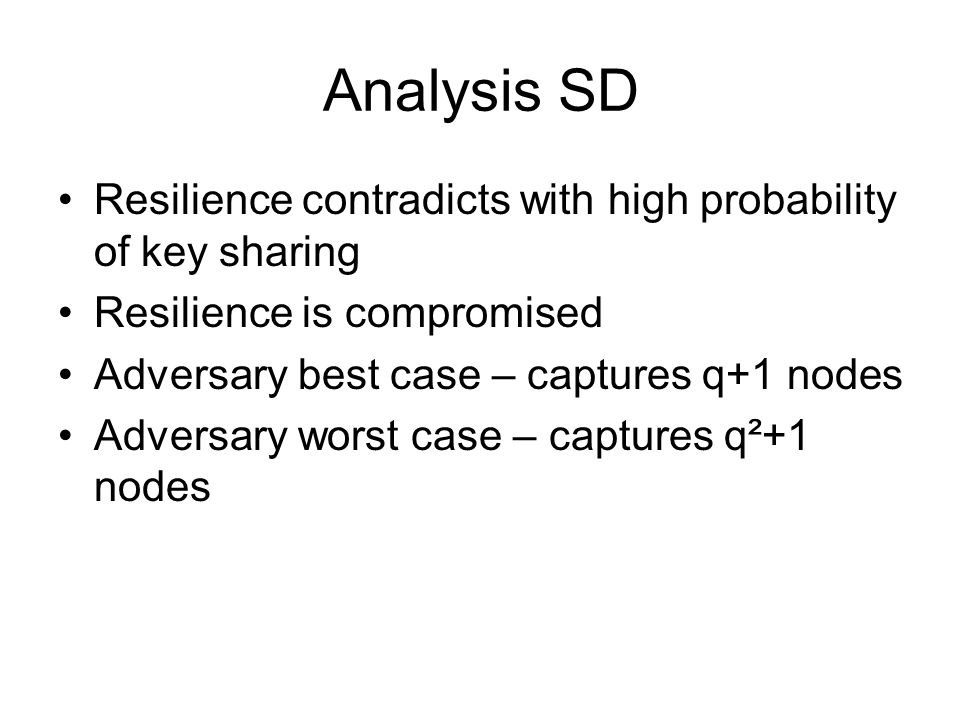 Analysis SD

• Resilience contradicts with high probability of key sharing
• Resilience is compromised
• Adversary best case – captures $q+1$ nodes
• Adversary worst case – captures $q^2+1$ nodes